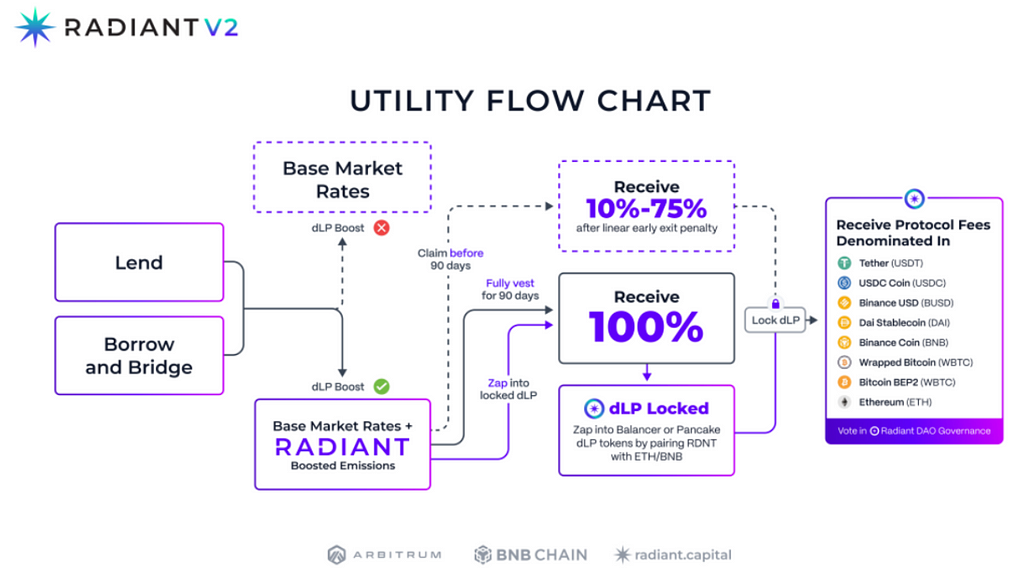 RADIANT V2

UTILITY FLOW CHART

Lend

Borrow and Bridge

Base Market Rates

dLP Boost

dLP Boost

Base Market Rates + RADIANT Boosted Emissions

Claim before 90 days

Fully vest for 90 days

Zap into locked dLP

Receive 10%-75% after linear early exit penalty

Receive 100%

dLP Locked

Zap into Balancer or Pancake dLP tokens by pairing RDNT with ETH/BNB

Lock dLP

Receive Protocol Fees Denominated In

Tether (USDT)

USDC Coin (USDC)

Binance USD (BUSD)

Dai Stablecoin (DAI)

Binance Coin (BNB)

Wrapped Bitcoin (WBTC)

Bitcoin BEP2 (WBTC)

Ethereum (ETH)

Vote in Radiant DAO Governance

ARBITRUM BNB CHAIN radiant.capital